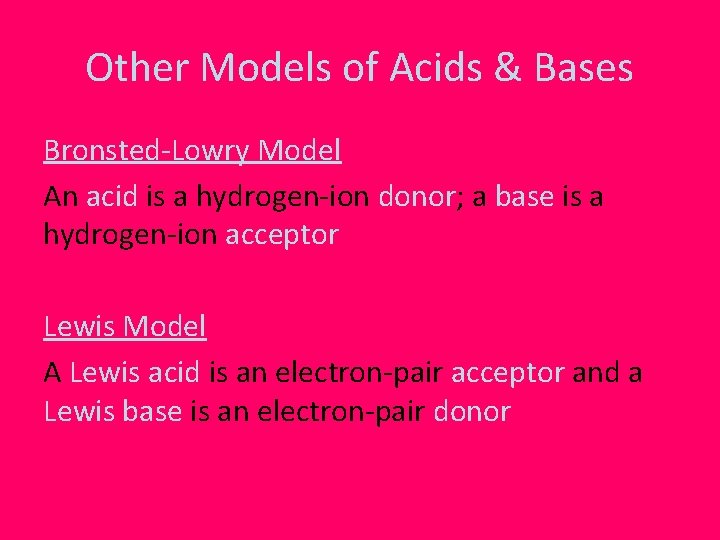 Other Models of Acids & Bases

Bronsted-Lowry Model

An acid is a hydrogen-ion donor; a base is a hydrogen-ion acceptor

Lewis Model

A Lewis acid is an electron-pair acceptor and a Lewis base is an electron-pair donor